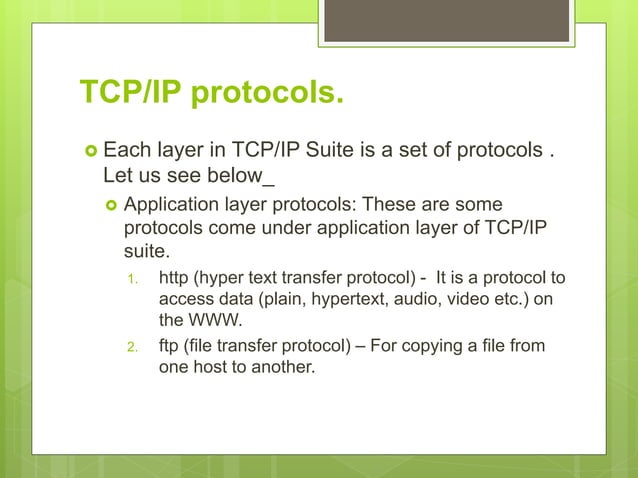 TCP/IP protocols.

Each layer in TCP/IP Suite is a set of protocols . Let us see below_

Application layer protocols: These are some protocols come under application layer of TCP/IP suite.

1. http (hyper text transfer protocol) - It is a protocol to access data (plain, hypertext, audio, video etc.) on the WWW.
2. ftp (file transfer protocol) – For copying a file from one host to another.